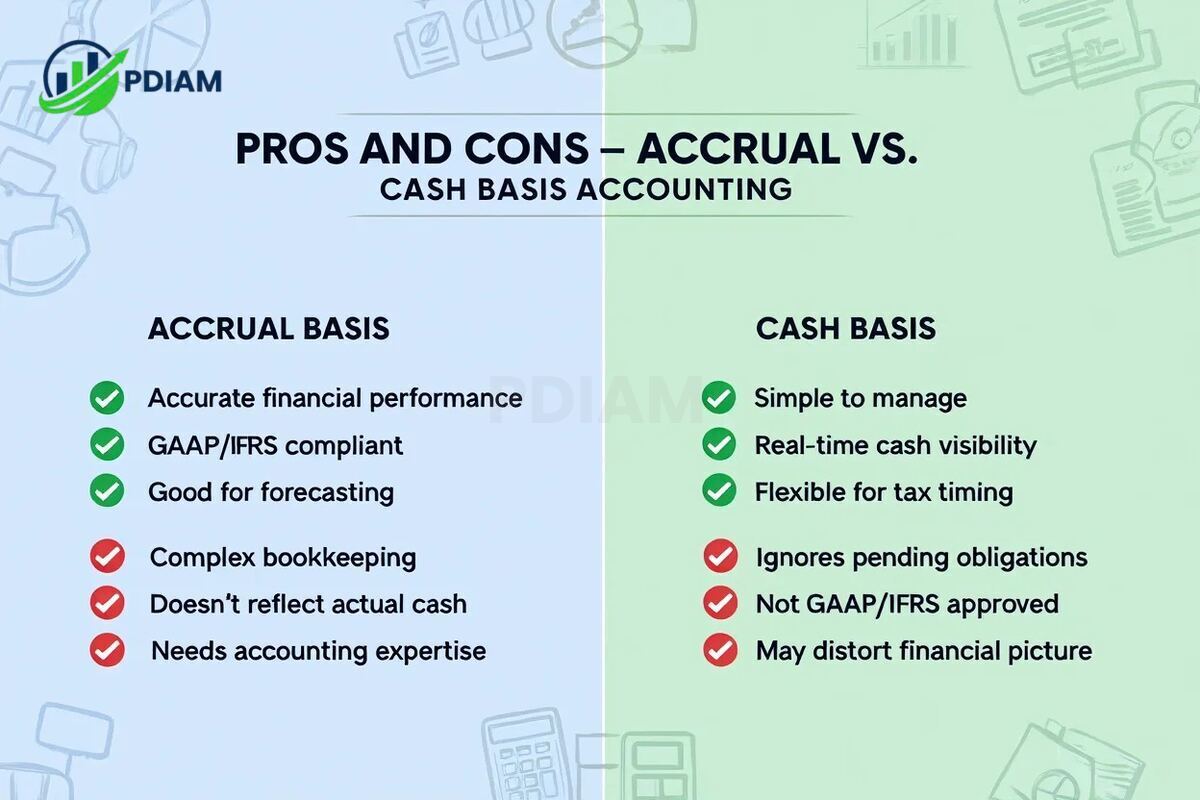 PDIAM

PROS AND CONS – ACCRUAL VS.
CASH BASIS ACCOUNTING

ACCRUAL BASIS

Accurate financial performance
GAAP/IFRS compliant
Good for forecasting
Complex bookkeeping
Doesn't reflect actual cash
Needs accounting expertise

PDIAM

CASH BASIS

Simple to manage
Real-time cash visibility
Flexible for tax timing
Ignores pending obligations
Not GAAP/IFRS approved
May distort financial picture